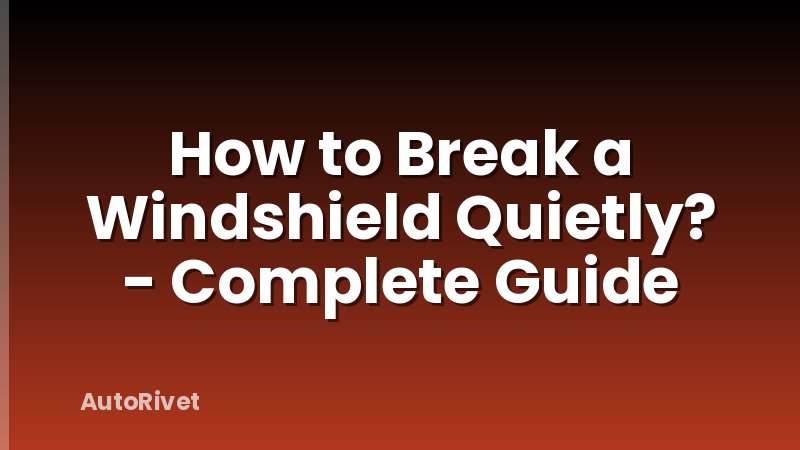 How to Break a Windshield Quietly? - Complete Guide

AutoRivet